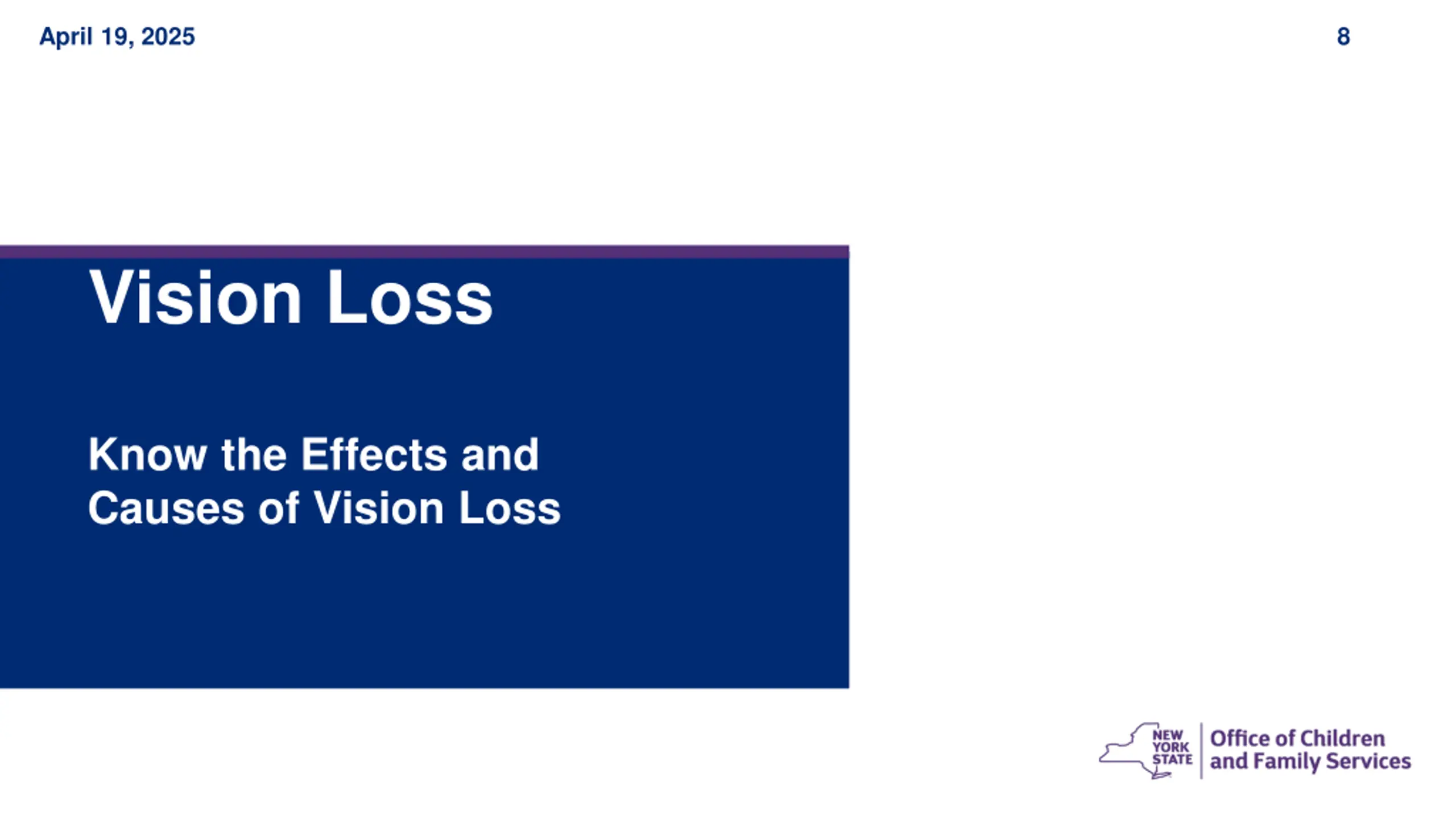 April 19, 2025

8

Vision Loss

Know the Effects and Causes of Vision Loss

NEW YORK STATE

Office of Children and Family Services